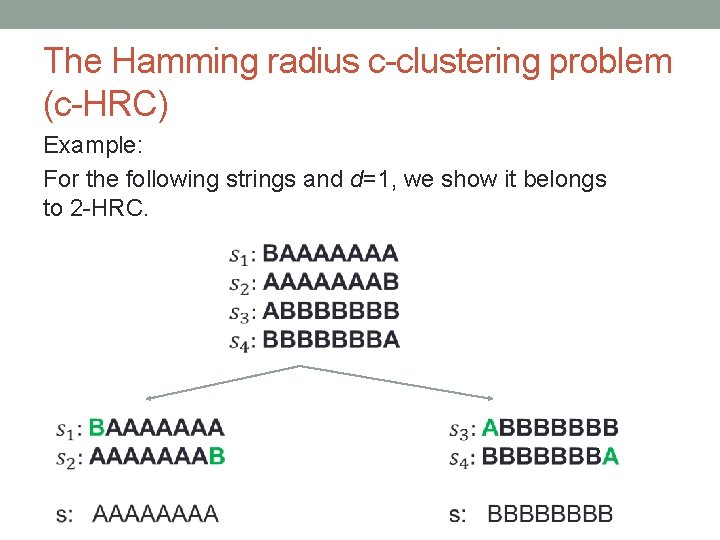 The Hamming radius c-clustering problem (c-HRC)

Example:

For the following strings and $d$=1, we show it belongs to 2-HRC.

$s_1$: BAAAAAAA
$s_2$: AAAAAAAB
$s_3$: ABBBBBBB
$s_4$: BBBBBBBA

$s_1$: BAAAAAAA
$s_2$: AAAAAAAB

s: AAAAAAAA

$s_3$: ABBBBBBB
$s_4$: BBBBBBBA

s: BBBBBBBB